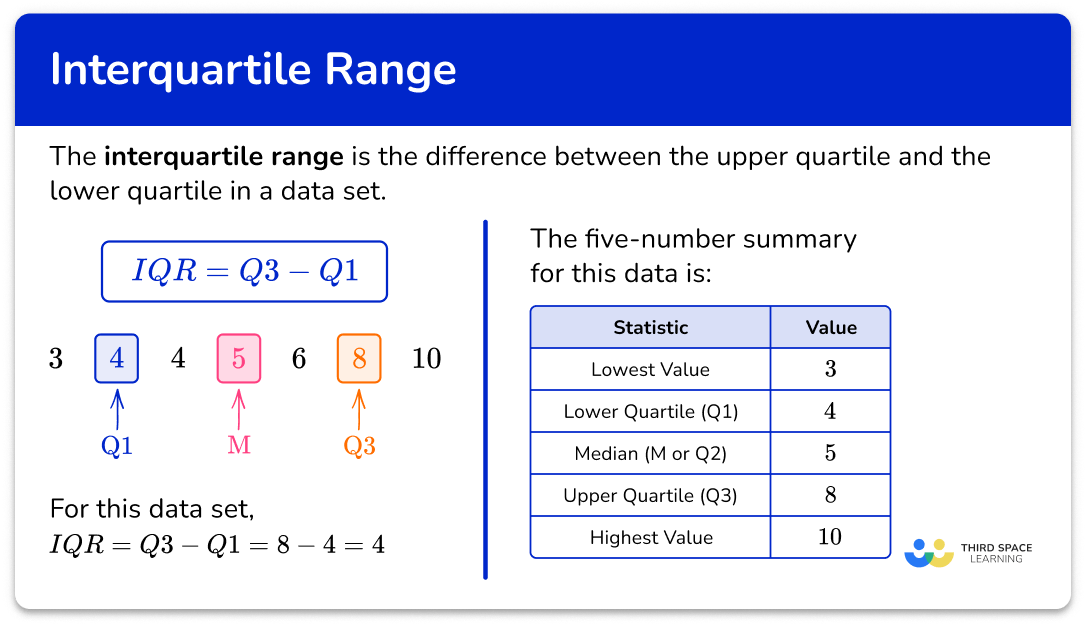 Interquartile Range

The **interquartile range** is the difference between the upper quartile and the lower quartile in a data set.

$IQR = Q3 - Q1$

3 4 4 5 6 8 10

Q1 M Q3

For this data set,
$IQR = Q3 - Q1 = 8 - 4 = 4$

The five-number summary for this data is:

| Statistic | Value |
|---|---|
| Lowest Value | 3 |
| Lower Quartile (Q1) | 4 |
| Median (M or Q2) | 5 |
| Upper Quartile (Q3) | 8 |
| Highest Value | 10 |

THIRD SPACE LEARNING